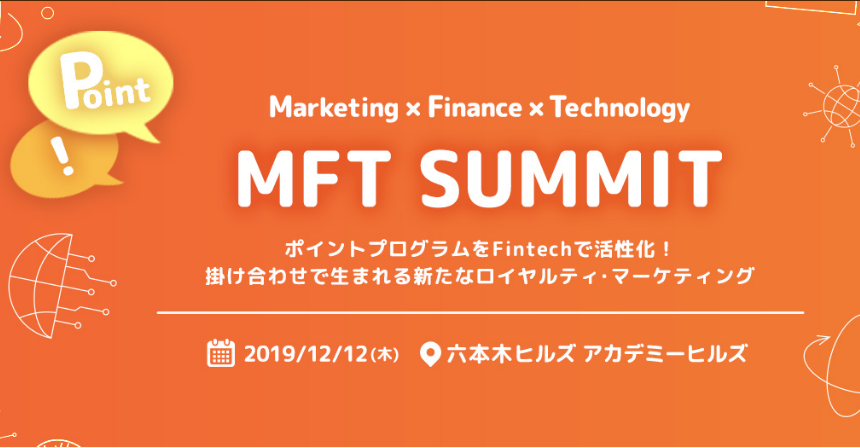 Point

!

Marketing × Finance × Technology

MFT SUMMIT

ポイントプログラムをFintechで活性化！
掛け合わせで生まれる新たなロイヤルティ・マーケティング

2019/12/12(木) 六本木ヒルズ アカデミーヒルズ